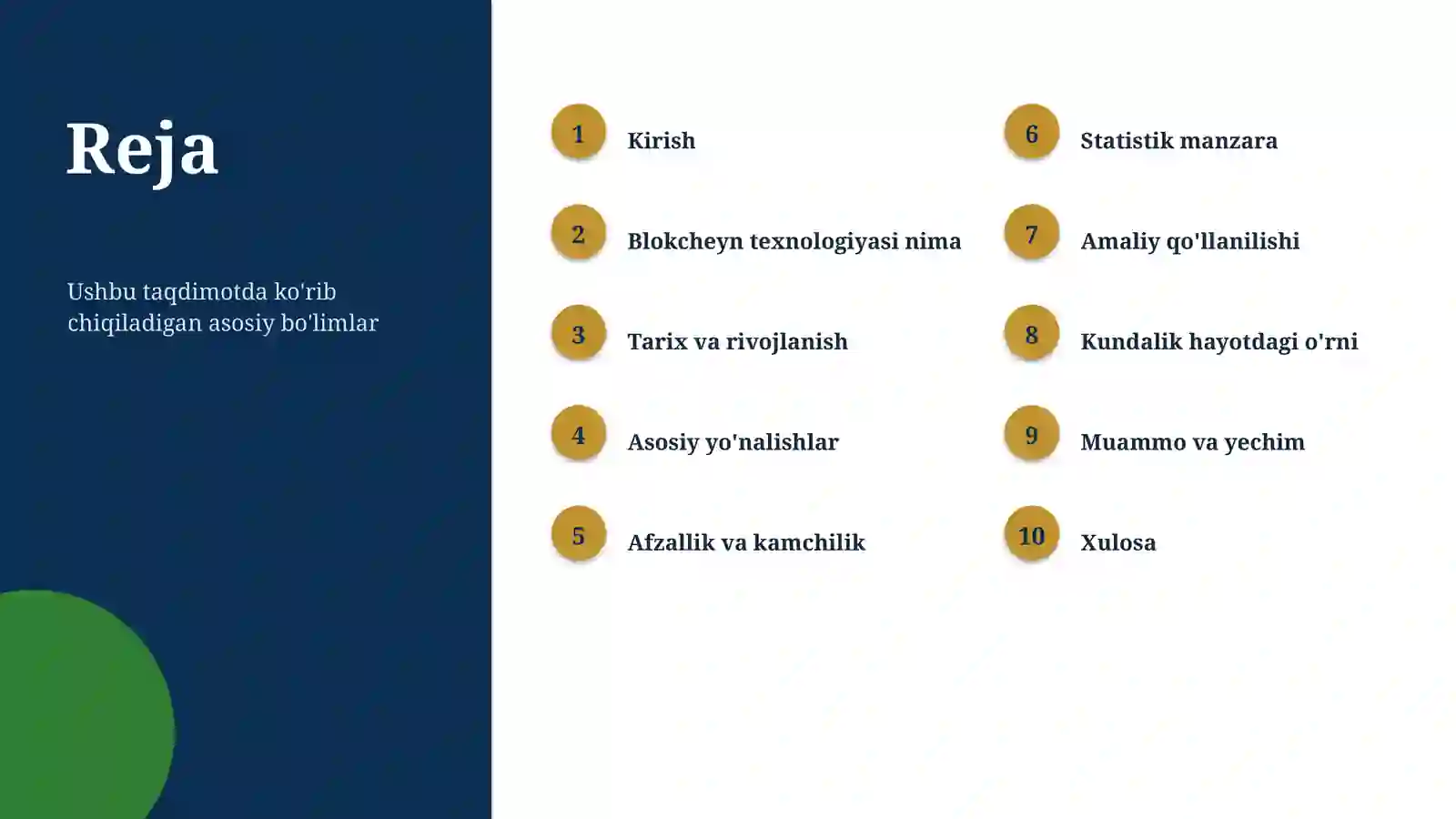 Reja

Ushbu taqdimotda ko'rib chiqiladigan asosiy bo'limlar

1 Kirish

2 Blokcheyn texnologiyasi nima

3 Tarix va rivojlanish

4 Asosiy yo'nalishlar

5 Afzallik va kamchilik

6 Statistik manzara

7 Amaliy qo'llanilishi

8 Kundalik hayotdagi o'rni

9 Muammo va yechim

10 Xulosa